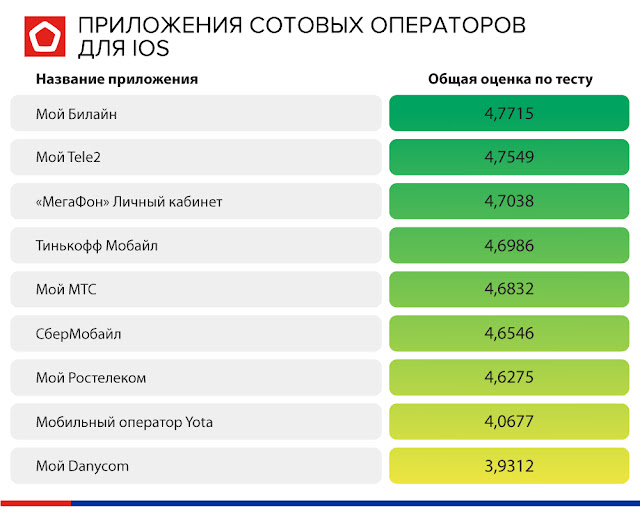 ПРИЛОЖЕНИЯ СОТОВЫХ ОПЕРАТОРОВ ДЛЯ IOS

| Название приложения | Общая оценка по тесту |
|---|---|
| Мой Билайн | 4,7715 |
| Мой Tele2 | 4,7549 |
| «МегаФон» Личный кабинет | 4,7038 |
| Тинькофф Мобайл | 4,6986 |
| Мой МТС | 4,6832 |
| СберМобайл | 4,6546 |
| Мой Ростелеком | 4,6275 |
| Мобильный оператор Yota | 4,0677 |
| Мой Danycom | 3,9312 |